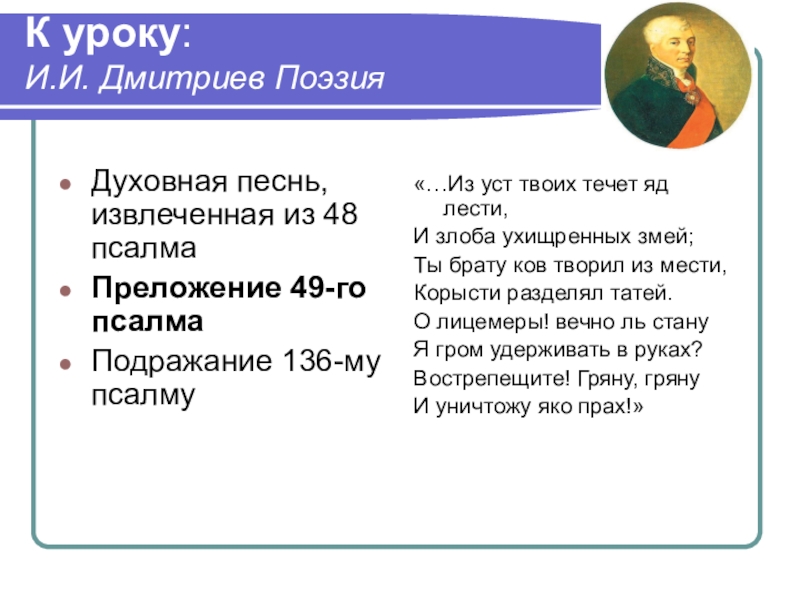 К уроку:
И.И. Дмитриев Поэзия

- Духовная песнь, извлеченная из 48 псалма
- Преложение 49-го псалма
- Подражание 136-му псалму

«…Из уст твоих течет яд лести,
И злоба ухищренных змей;
Ты брату ков творил из мести,
Корысти разделял татей.
О лицемеры! вечно ль стану
Я гром удерживать в руках?
Вострепещите! Гряну, гряну
И уничтожу яко прах!»